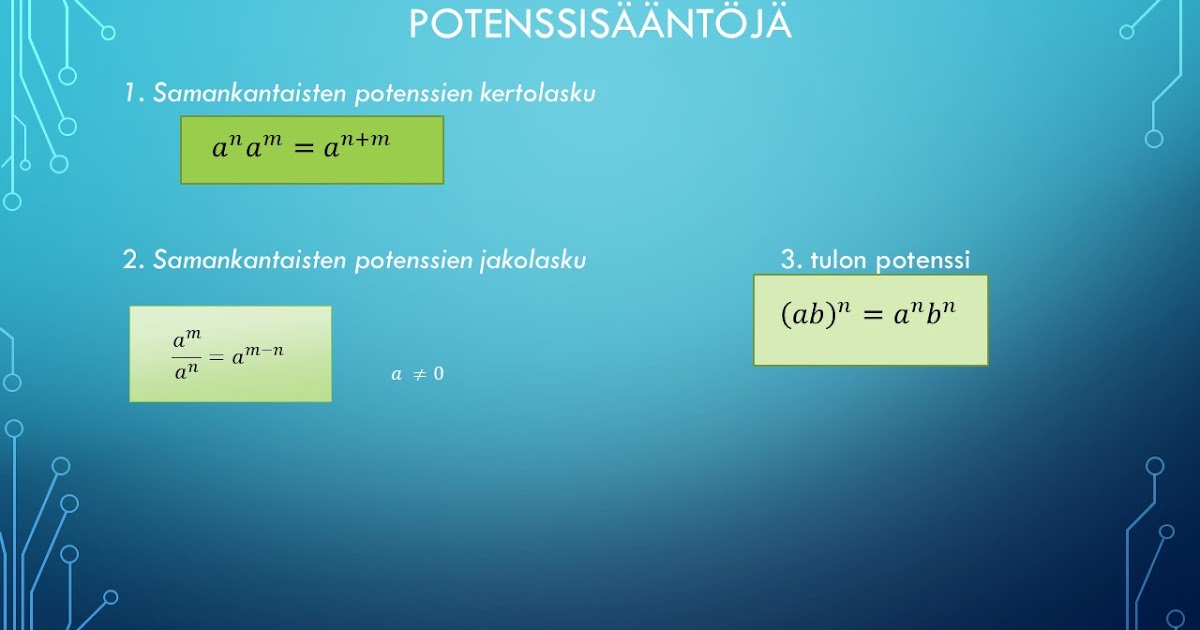 POTENSSISÄÄNTÖJÄ

1. Samankantaisten potenssien kertolasku

$a^n a^m = a^{n+m}$

2. Samankantaisten potenssien jakolasku

$\frac{a^m}{a^n} = a^{m-n}$

$a \neq 0$

3. tulon potenssi

$(ab)^n = a^n b^n$